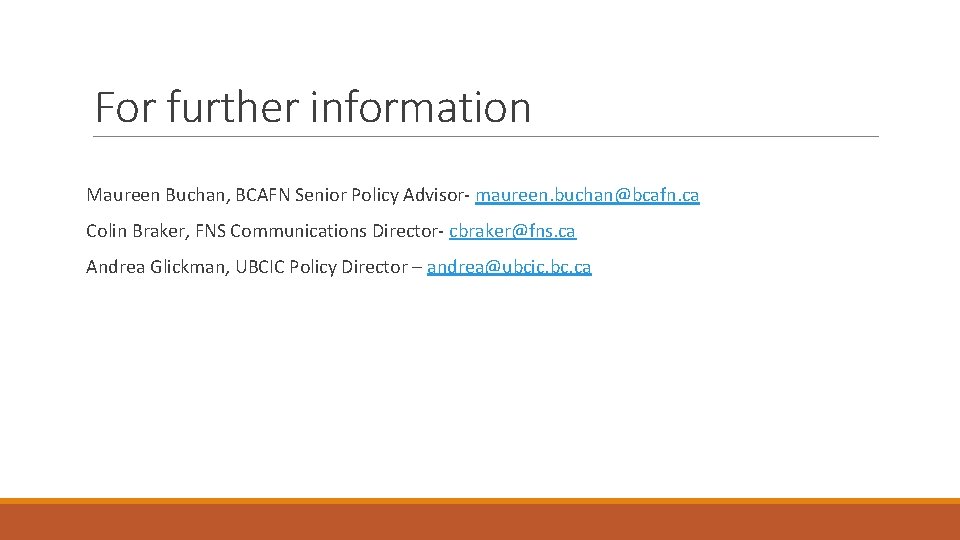 For further information

Maureen Buchan, BCAFN Senior Policy Advisor- maureen.buchan@bcafn.ca

Colin Braker, FNS Communications Director- cbraker@fns.ca

Andrea Glickman, UBCIC Policy Director – andrea@ubcic.bc.ca